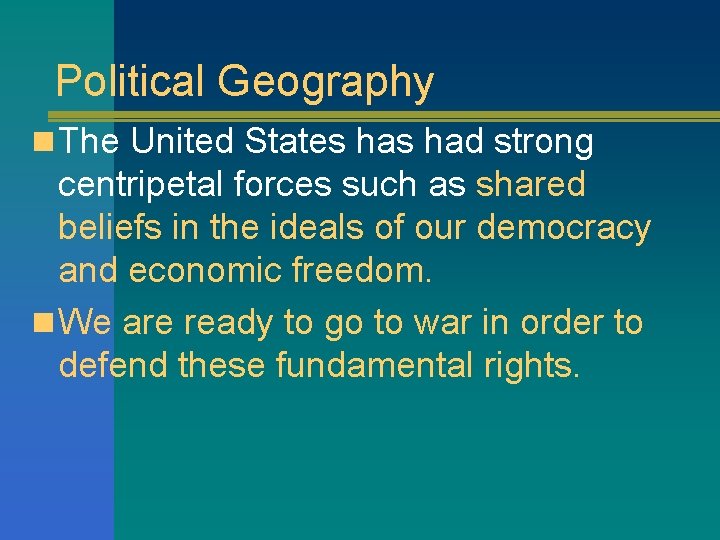 Political Geography

The United States has had strong centripetal forces such as shared beliefs in the ideals of our democracy and economic freedom.

We are ready to go to war in order to defend these fundamental rights.